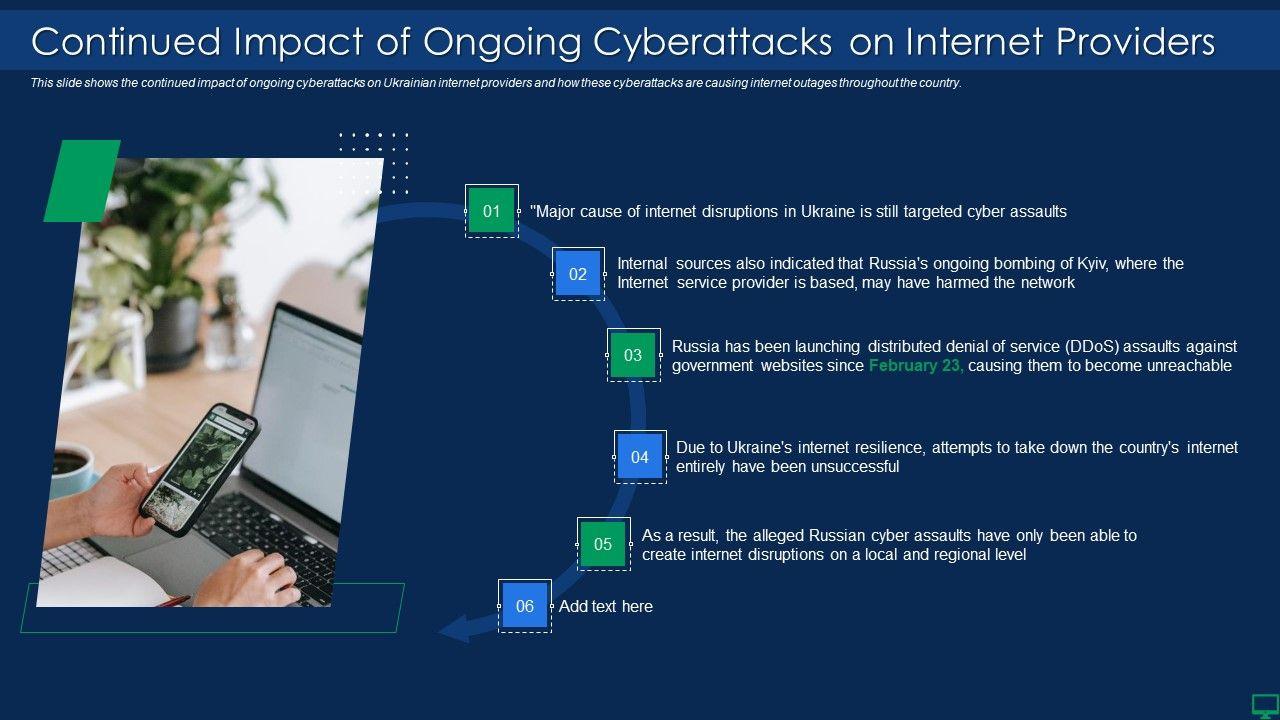 Continued Impact of Ongoing Cyberattacks on Internet Providers

This slide shows the continued impact of ongoing cyberattacks on Ukrainian internet providers and how these cyberattacks are causing internet outages throughout the country.

01 "Major cause of internet disruptions in Ukraine is still targeted cyber assaults

02 Internal sources also indicated that Russia's ongoing bombing of Kyiv, where the Internet service provider is based, may have harmed the network

03 Russia has been launching distributed denial of service (DDoS) assaults against government websites since February 23, causing them to become unreachable

04 Due to Ukraine's internet resilience, attempts to take down the country's internet entirely have been unsuccessful

05 As a result, the alleged Russian cyber assaults have only been able to create internet disruptions on a local and regional level

06 Add text here